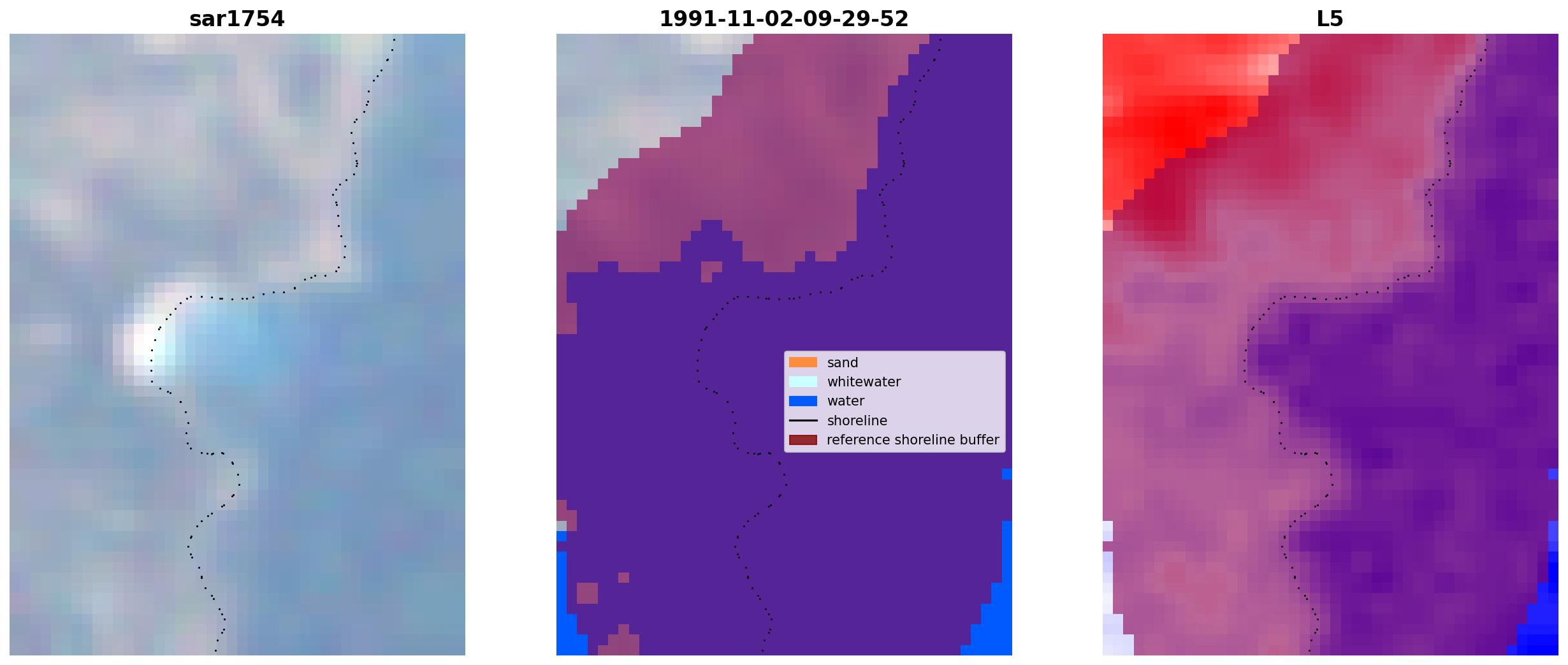 sar1754

1991-11-02-09-29-52

sand
whitewater
water
shoreline
reference shoreline buffer

L5